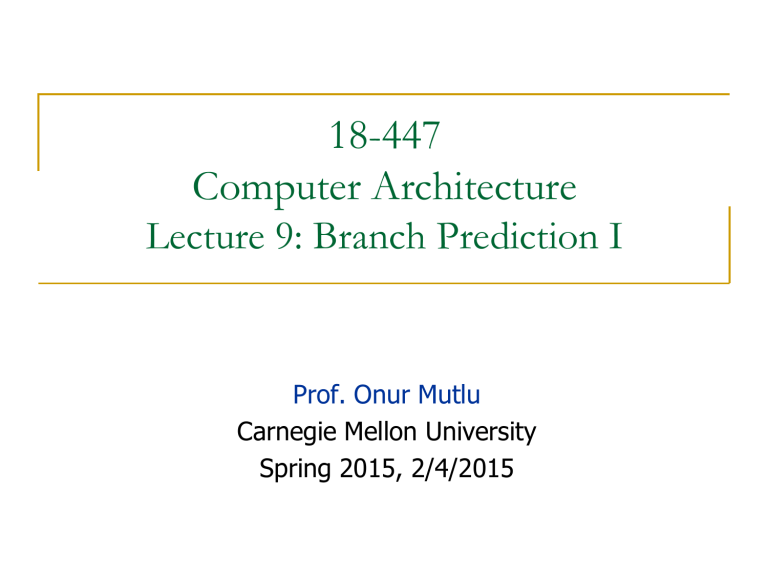 18-447
Computer Architecture
Lecture 9: Branch Prediction I

Prof. Onur Mutlu
Carnegie Mellon University
Spring 2015, 2/4/2015